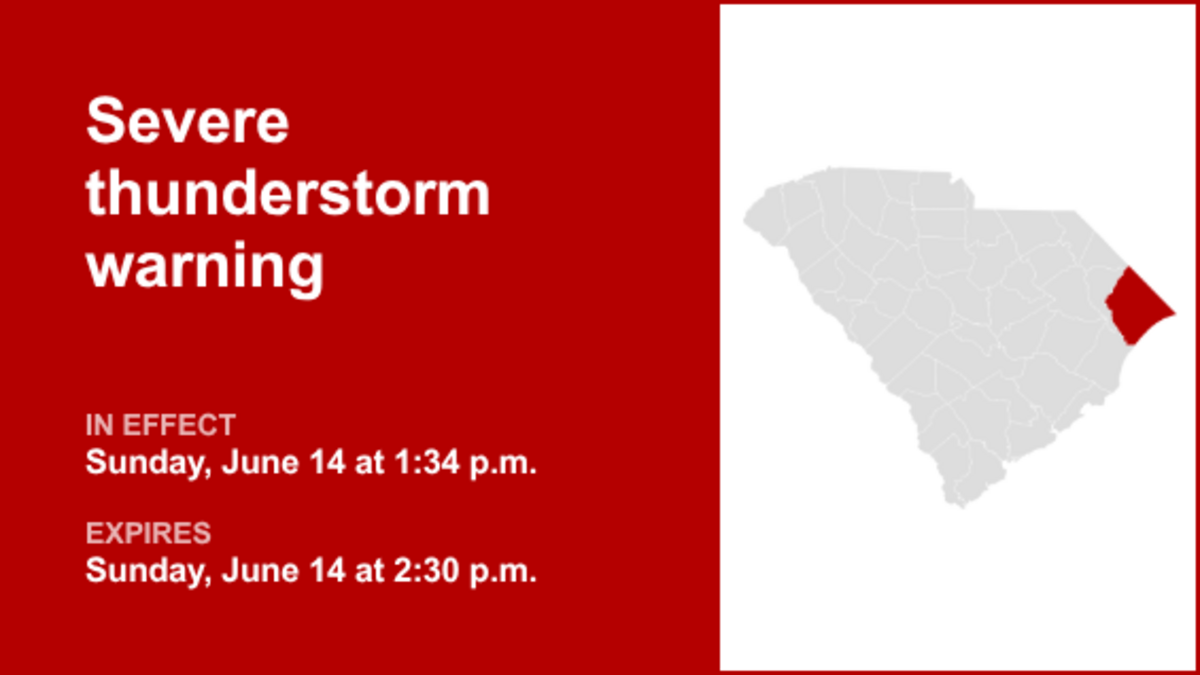 Severe thunderstorm warning

IN EFFECT
Sunday, June 14 at 1:34 p.m.

EXPIRES
Sunday, June 14 at 2:30 p.m.